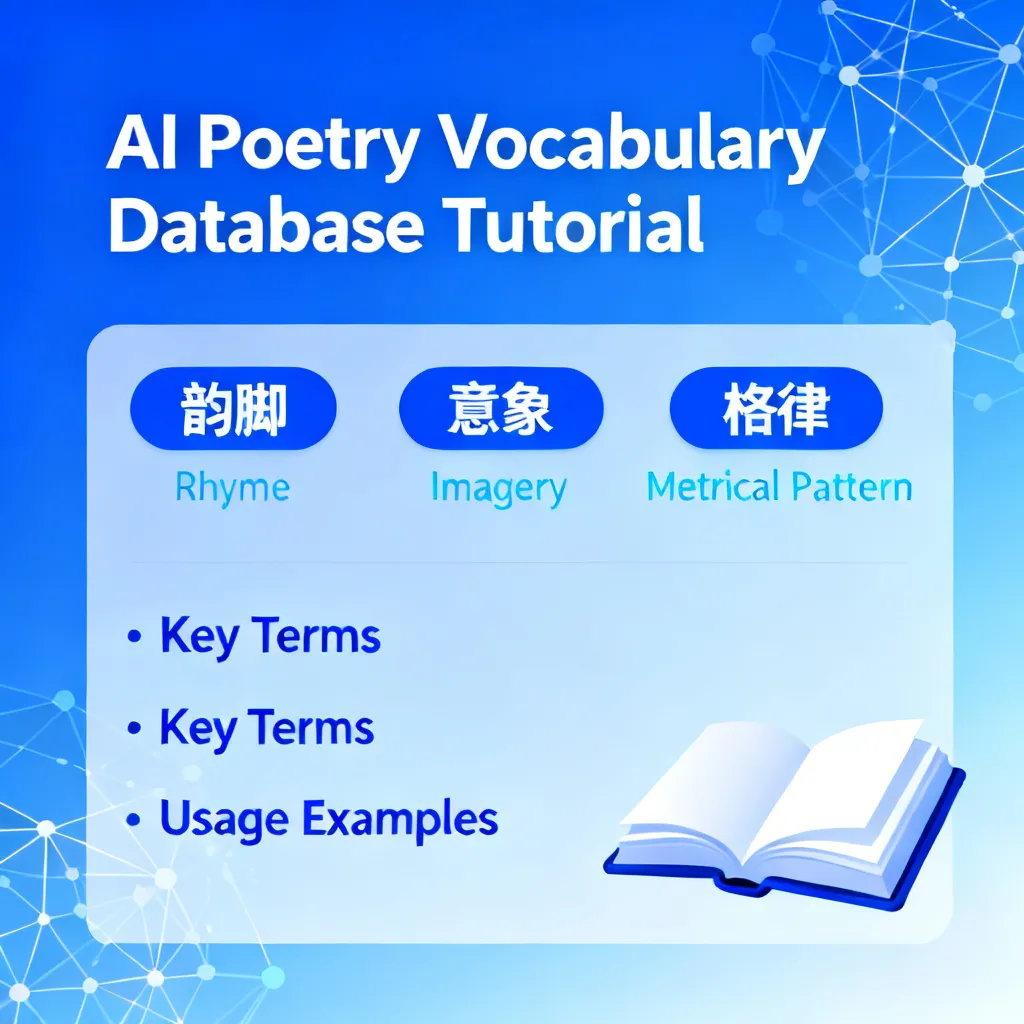 AI Poetry Vocabulary Database Tutorial

韵脚
Rhyme

意象
Imagery

格律
Metrical Pattern

• Key Terms
• Key Terms
• Usage Examples